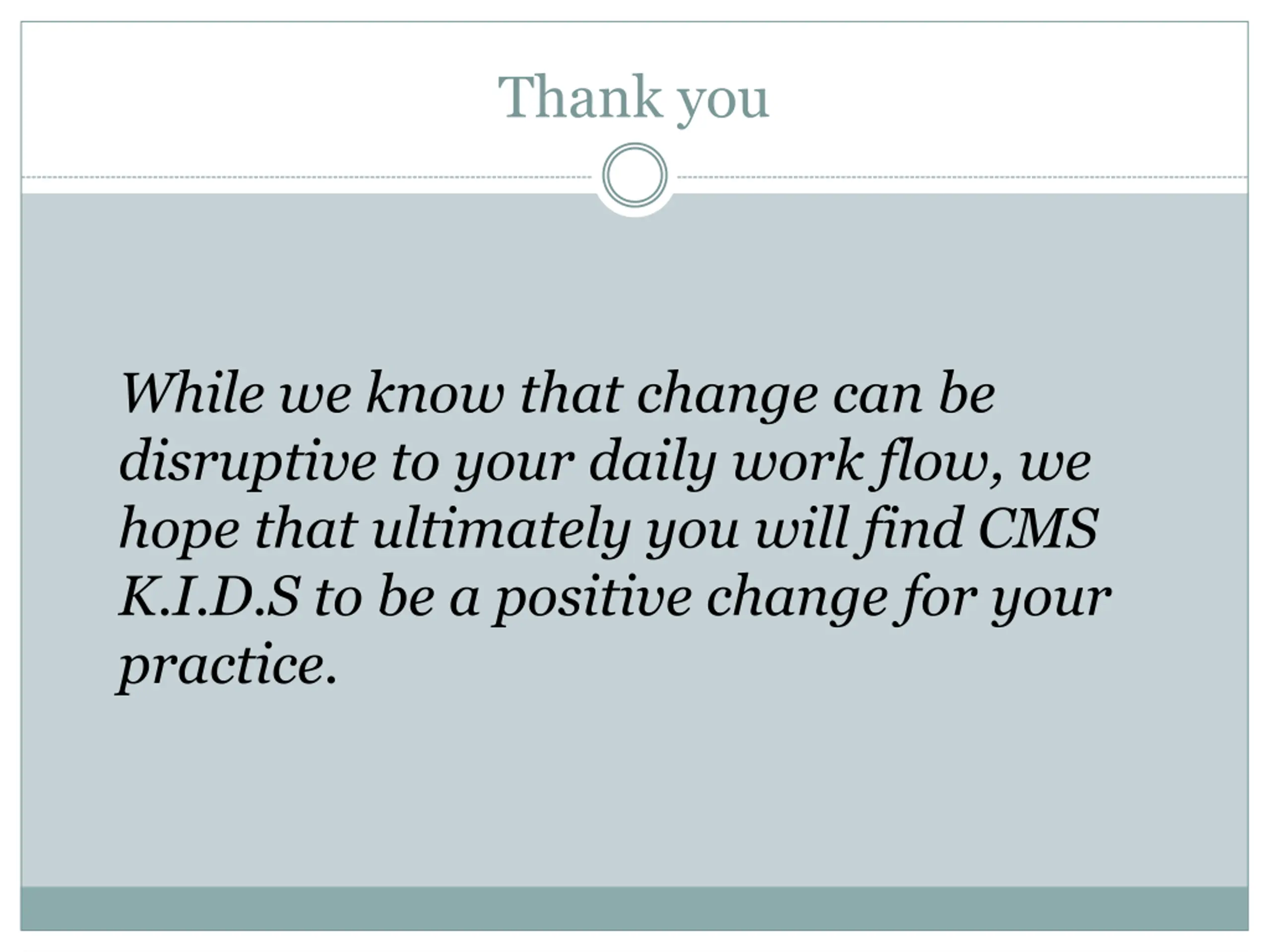 Thank you

While we know that change can be disruptive to your daily work flow, we hope that ultimately you will find CMS K.I.D.S to be a positive change for your practice.